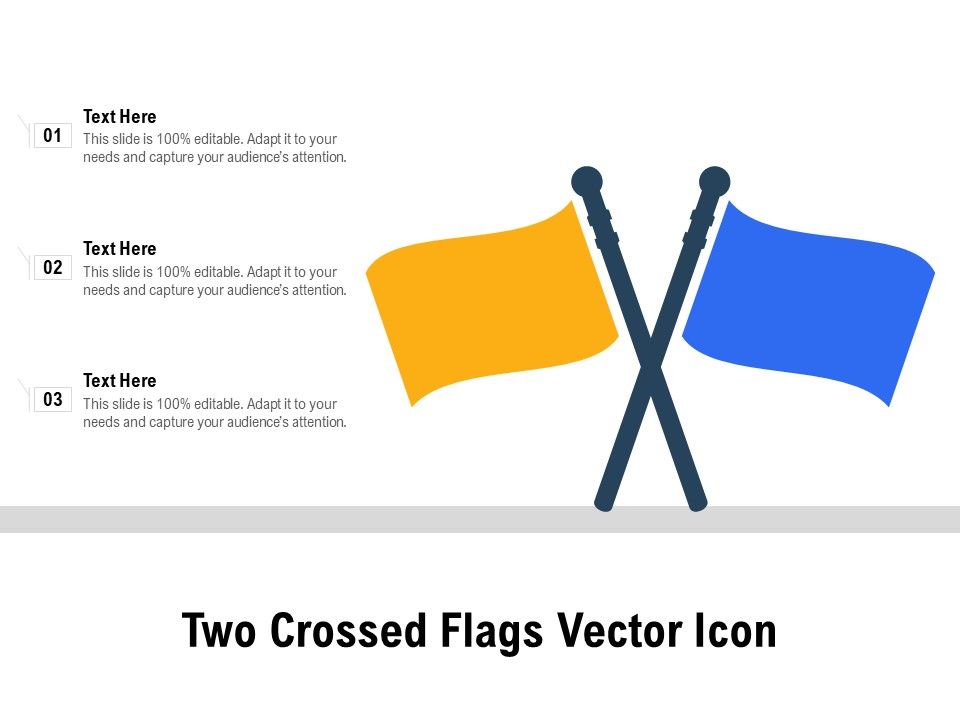 01
Text Here
This slide is 100% editable. Adapt it to your needs and capture your audience's attention.

02
Text Here
This slide is 100% editable. Adapt it to your needs and capture your audience's attention.

03
Text Here
This slide is 100% editable. Adapt it to your needs and capture your audience's attention.

Two Crossed Flags Vector Icon